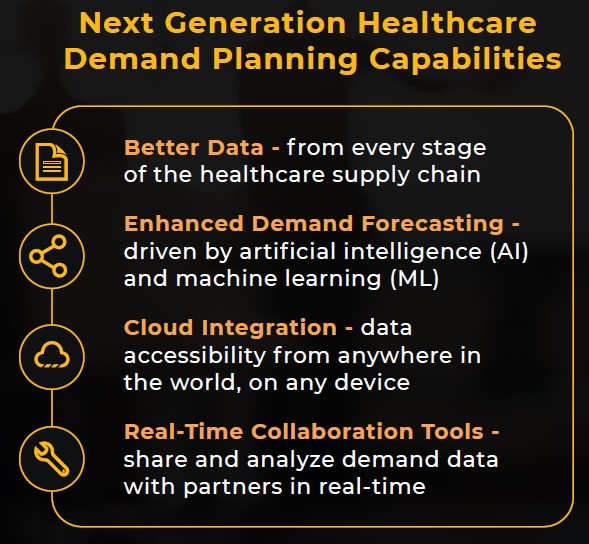 Next Generation Healthcare Demand Planning Capabilities

Better Data - from every stage of the healthcare supply chain

Enhanced Demand Forecasting - driven by artificial intelligence (AI) and machine learning (ML)

Cloud Integration - data accessibility from anywhere in the world, on any device

Real-Time Collaboration Tools - share and analyze demand data with partners in real-time